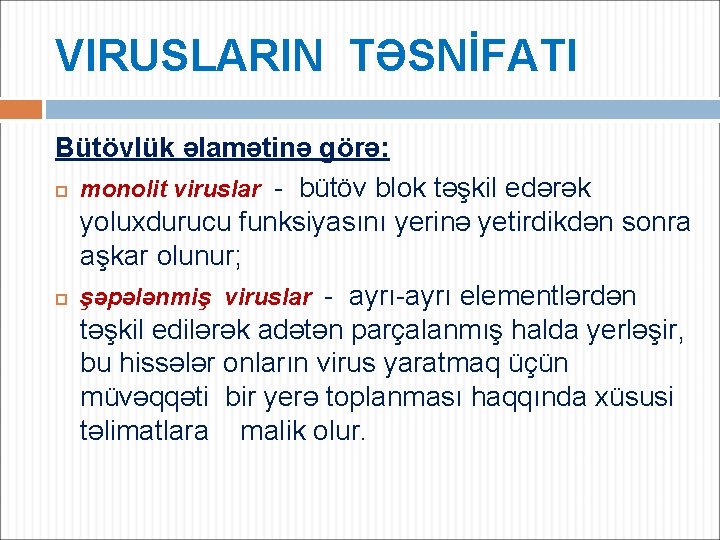 VIRUSLARIN TƏSNİFATI

Bütövlük əlamətinə görə:

monolit viruslar - bütöv blok təşkil edərək yoluxdurucu funksiyasını yerinə yetirdikdən sonra aşkar olunur;

şəpələnmiş viruslar - ayrı-ayrı elementlərdən təşkil edilərək adətən parçalanmış halda yerləşir, bu hissələr onların virus yaratmaq üçün müvəqqəti bir yerə toplanması haqqında xüsusi təlimatlara malik olur.